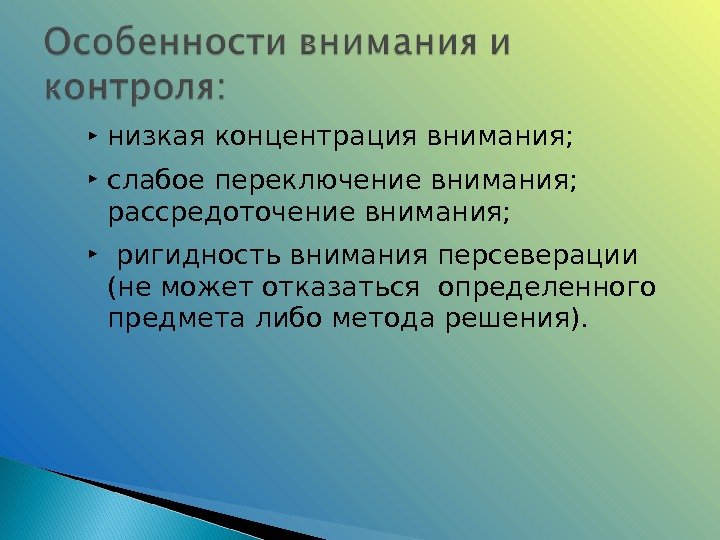 Особенности внимания и контроля:

‣ низкая концентрация внимания;

‣ слабое переключение внимания; рассредоточение внимания;

‣ ригидность внимания персеверации (не может отказаться определенного предмета либо метода решения).